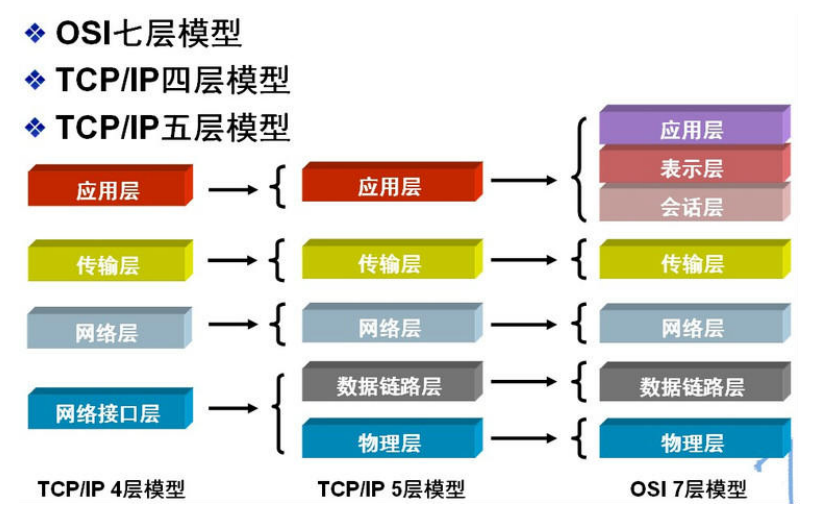 ❖ OSI七层模型
❖ TCP/IP四层模型
❖ TCP/IP五层模型

应用层
传输层
网络层
网络接口层
TCP/IP 4层模型

应用层
传输层
网络层
数据链路层
物理层
TCP/IP 5层模型

应用层
表示层
会话层
传输层
网络层
数据链路层
物理层
OSI 7层模型